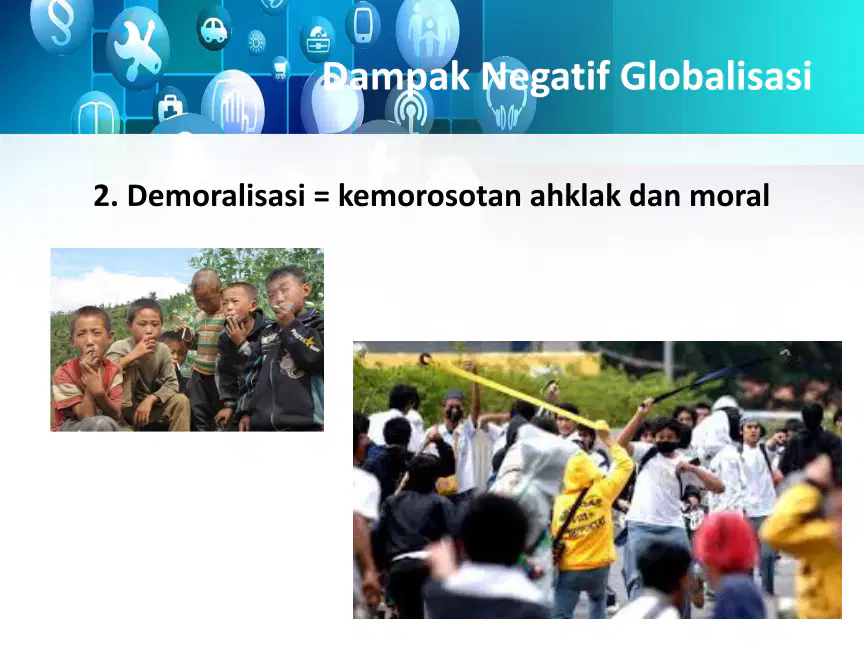 Dampak Negatif Globalisasi

2. Demoralisasi = kemorosotan ahklak dan moral